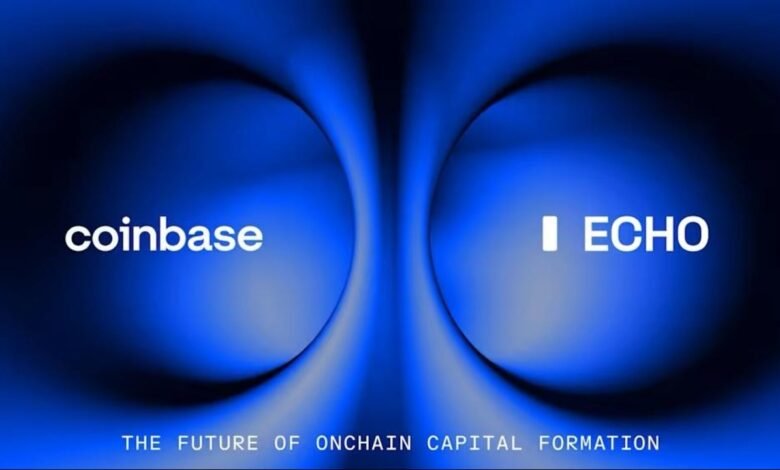 coinbase

ECHO

THE FUTURE OF ONCHAIN CAPITAL FORMATION